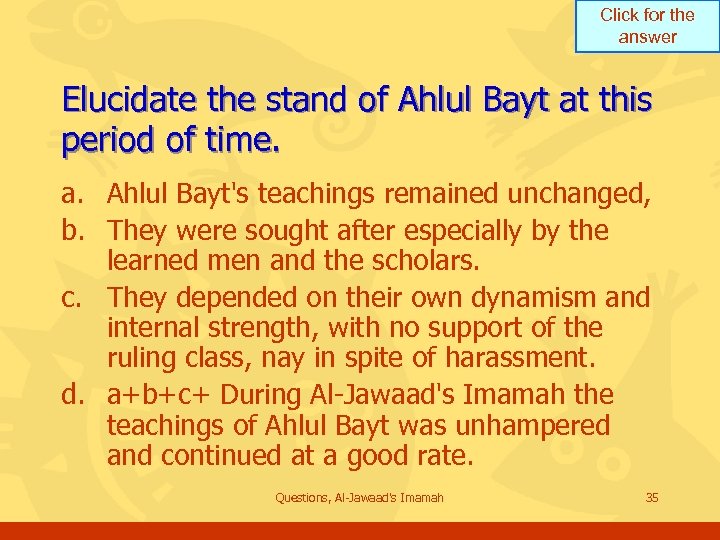 Click for the answer

Elucidate the stand of Ahlul Bayt at this period of time.

a. Ahlul Bayt's teachings remained unchanged,
b. They were sought after especially by the learned men and the scholars.
c. They depended on their own dynamism and internal strength, with no support of the ruling class, nay in spite of harassment.
d. a+b+c+ During Al-Jawaad's Imamah the teachings of Ahlul Bayt was unhampered and continued at a good rate.

Questions, Al-Jawaad's Imamah

35